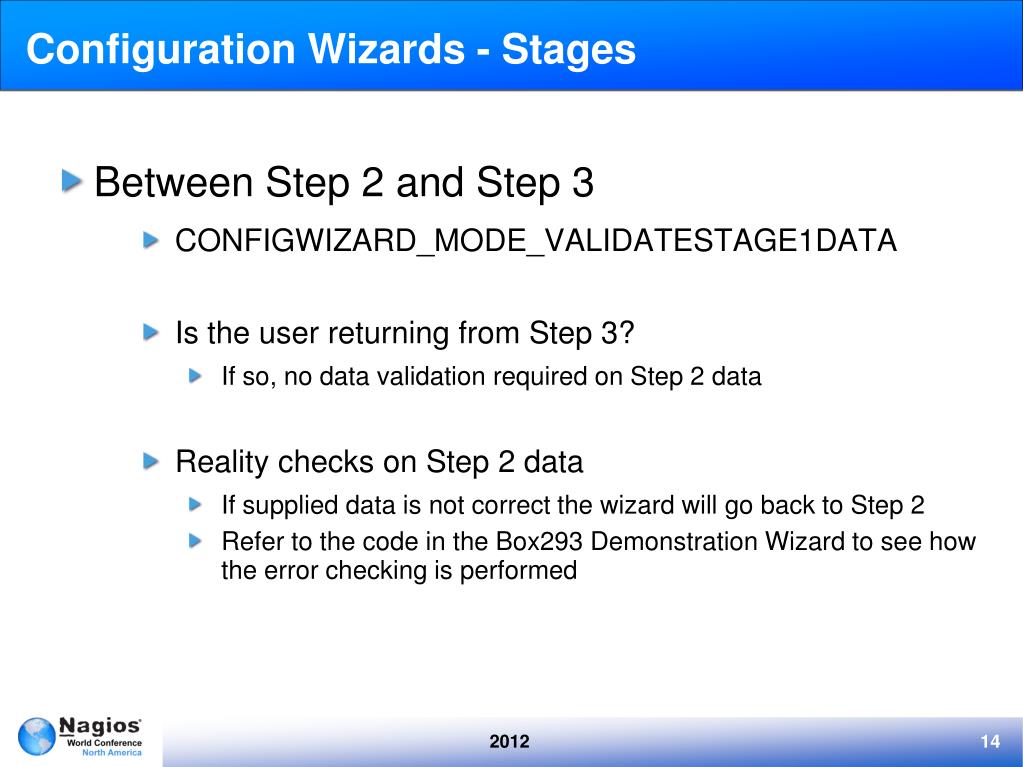 Configuration Wizards - Stages

Between Step 2 and Step 3

CONFIGWIZARD_MODE_VALIDATESTAGE1DATA

Is the user returning from Step 3?

If so, no data validation required on Step 2 data

Reality checks on Step 2 data

If supplied data is not correct the wizard will go back to Step 2

Refer to the code in the Box293 Demonstration Wizard to see how the error checking is performed

Nagios World Conference North America

2012

14